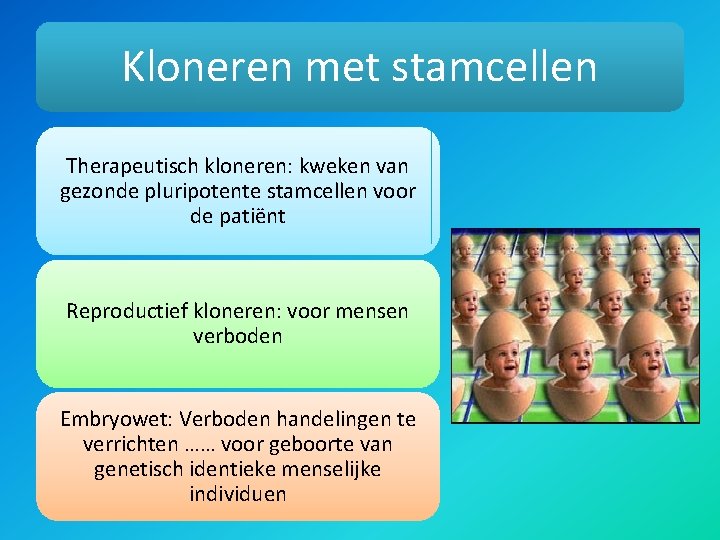 Kloneren met stamcellen

Therapeutisch kloneren: kweken van gezonde pluripotente stamcellen voor de patiënt

Reproductief kloneren: voor mensen verboden

Embryowet: Verboden handelingen te verrichten …… voor geboorte van genetisch identieke menselijke individuen